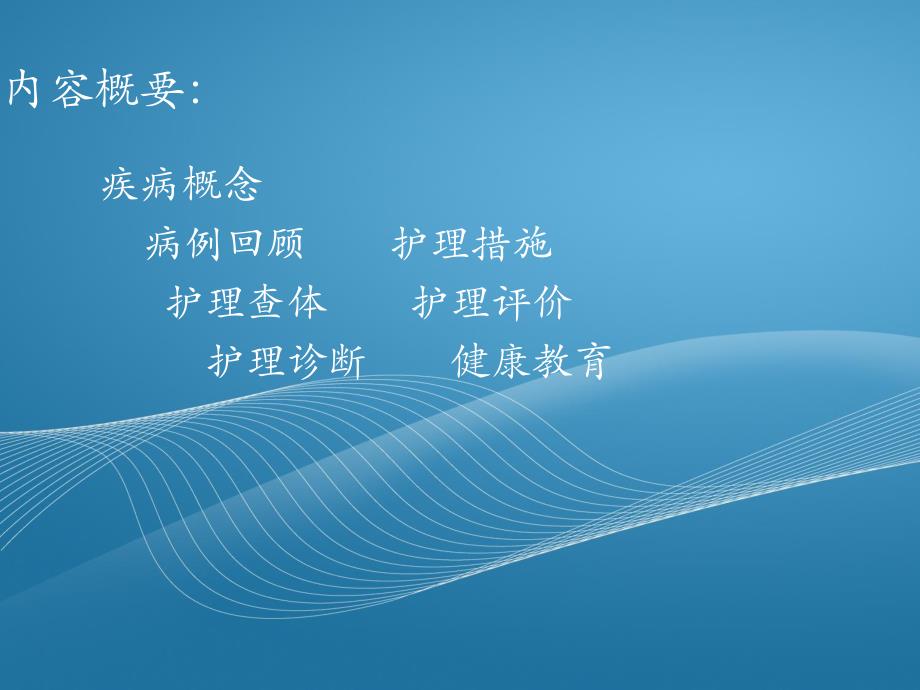 内容概要:

疾病概念

病例回顾　　护理措施

护理查体　　护理评价

护理诊断　　健康教育